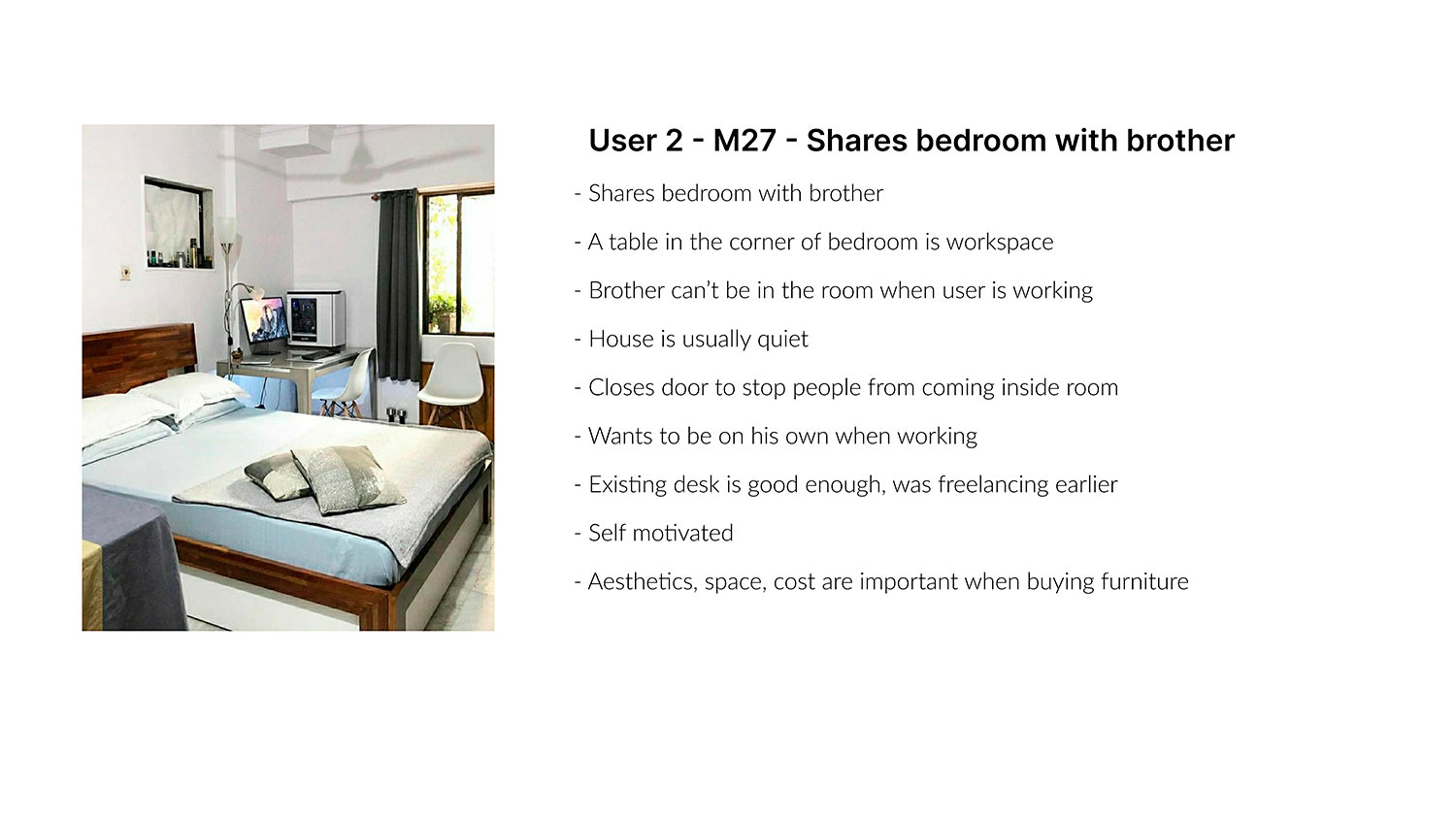 User 2 - M27 - Shares bedroom with brother

- Shares bedroom with brother

- A table in the corner of bedroom is workspace

- Brother can't be in the room when user is working

- House is usually quiet

- Closes door to stop people from coming inside room

- Wants to be on his own when working

- Existing desk is good enough, was freelancing earlier

- Self motivated

- Aesthetics, space, cost are important when buying furniture